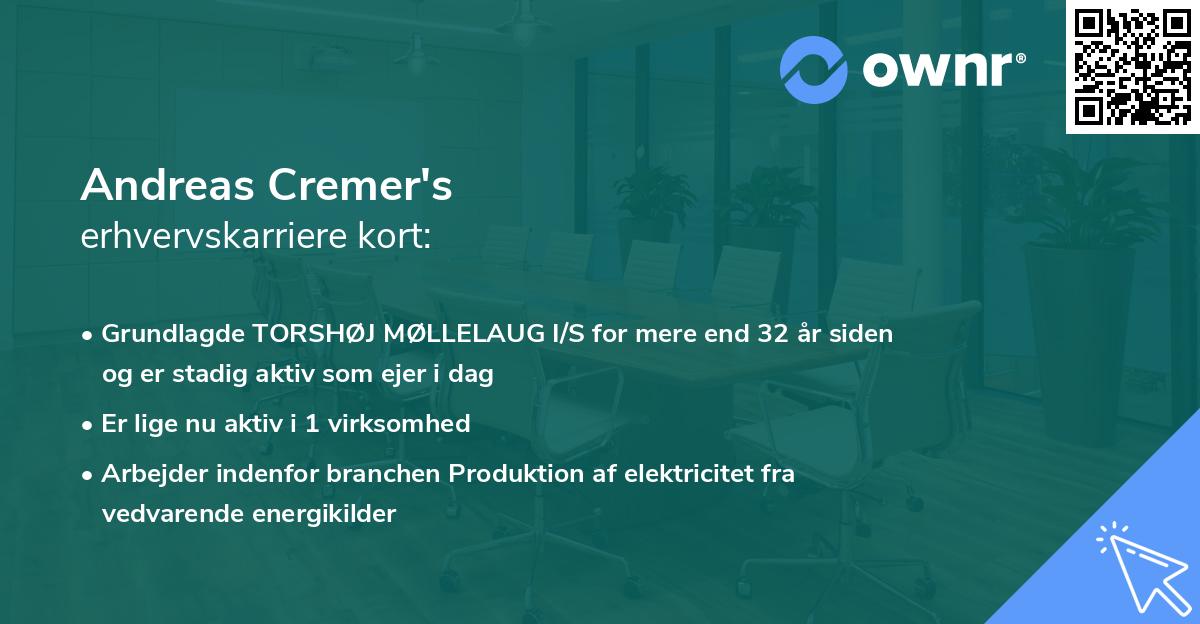 ownr®

Andreas Cremer's
erhvervskarriere kort:

• Grundlagde TORSHØJ MØLLELAUG I/S for mere end 32 år siden og er stadig aktiv som ejer i dag
• Er lige nu aktiv i 1 virksomhed
• Arbejder indenfor branchen Produktion af elektricitet fra vedvarende energikilder